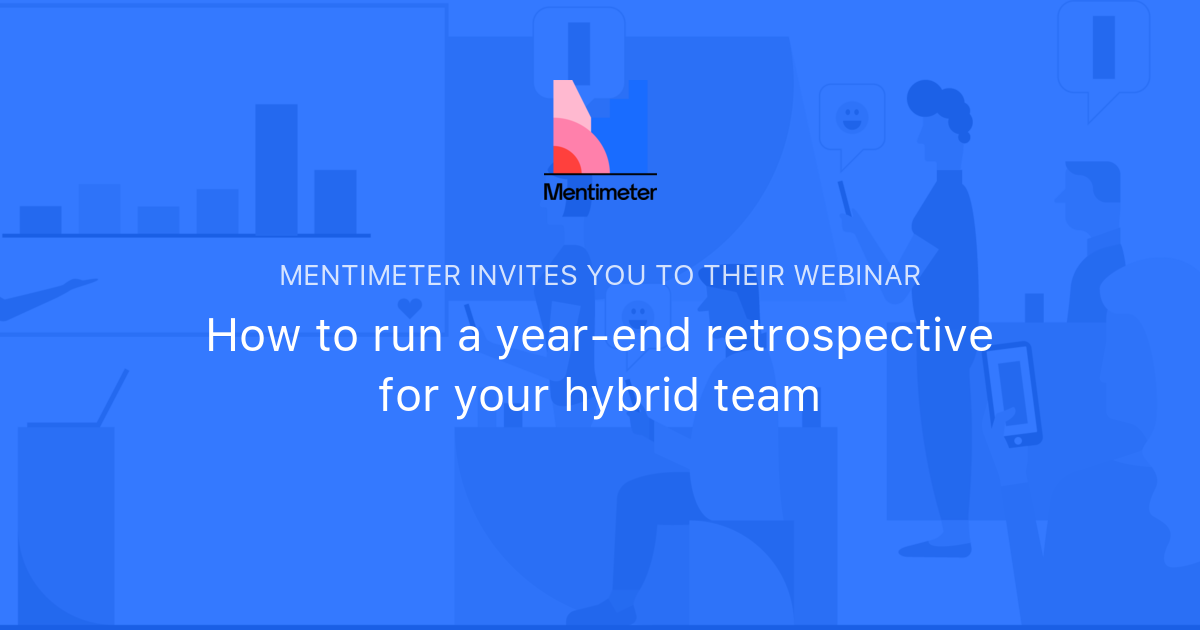 Mentimeter

MENTIMETER INVITES YOU TO THEIR WEBINAR

How to run a year-end retrospective for your hybrid team